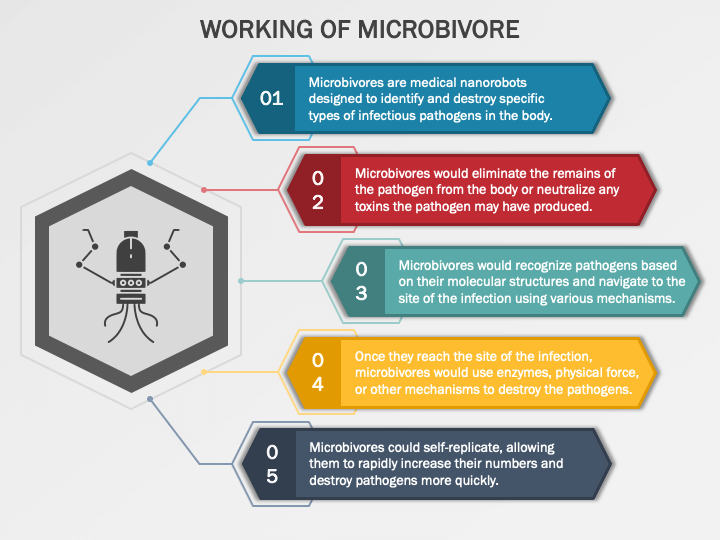 WORKING OF MICROBIVORE

01

Microbivores are medical nanorobots designed to identify and destroy specific types of infectious pathogens in the body.

02

Microbivores would eliminate the remains of the pathogen from the body or neutralize any toxins the pathogen may have produced.

03

Microbivores would recognize pathogens based on their molecular structures and navigate to the site of the infection using various mechanisms.

04

Once they reach the site of the infection, microbivores would use enzymes, physical force, or other mechanisms to destroy the pathogens.

05

Microbivores could self-replicate, allowing them to rapidly increase their numbers and destroy pathogens more quickly.